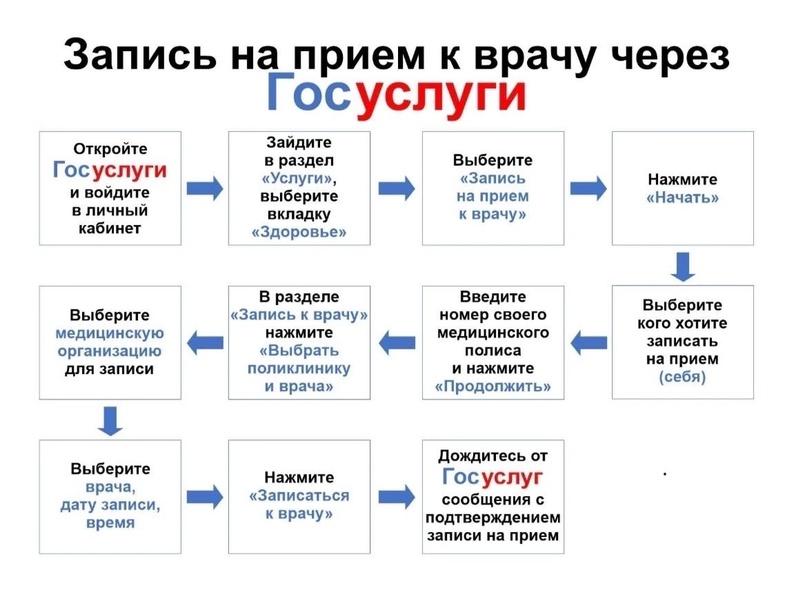 Запись на прием к врачу через Госуслуги

Откройте Госуслуги и войдите в личный кабинет

Зайдите в раздел «Услуги», выберите вкладку «Здоровье»

Выберите «Запись на прием к врачу»

Нажмите «Начать»

Выберите кого хотите записать на прием (себя)

Введите номер своего медицинского полиса и нажмите «Продолжить»

В разделе «Запись к врачу» нажмите «Выбрать поликлинику и врача»

Выберите медицинскую организацию для записи

Выберите врача, дату записи, время

Нажмите «Записаться к врачу»

Дождитесь от Госуслуг сообщения с подтверждением записи на прием

.